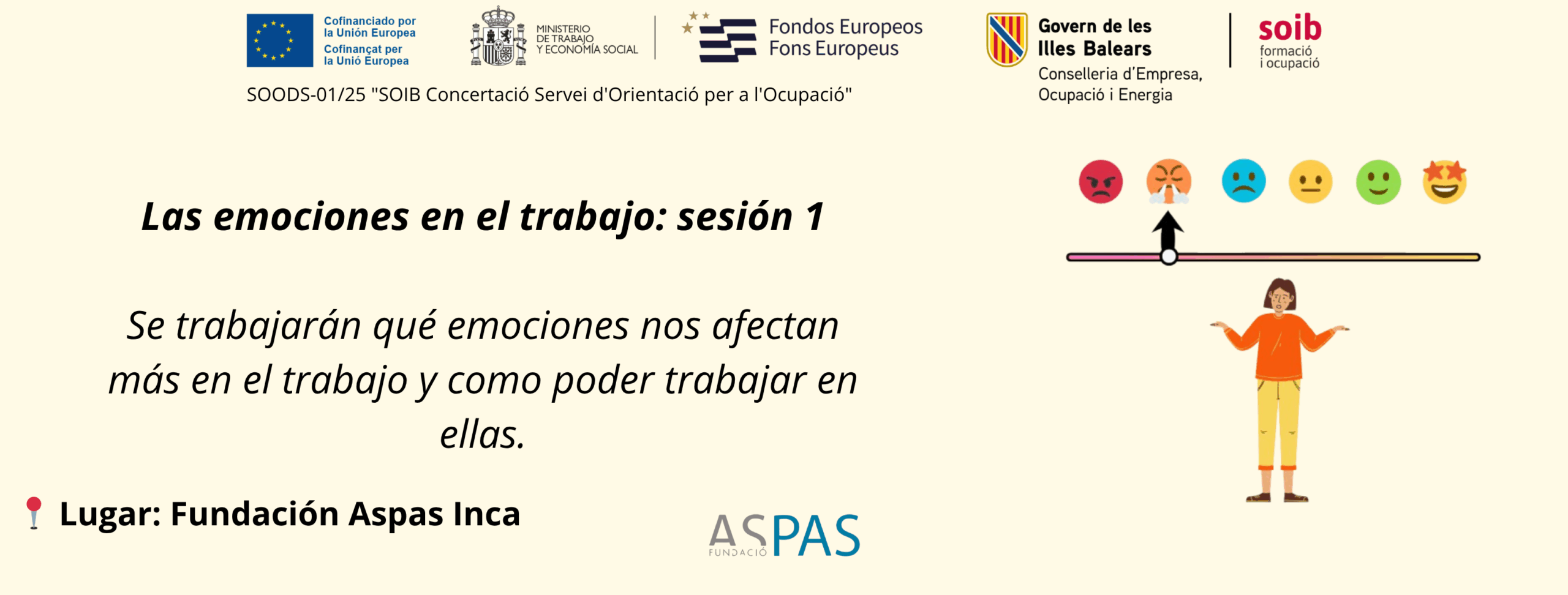 Cofinanciado por la Unión Europea
Cofinançat per la Unió Europea

MINISTERIO DE TRABAJO Y ECONOMÍA SOCIAL

Fondos Europeos
Fons Europeus

Govern de les Illes Balears
Conselleria d'Empresa, Ocupació i Energia

soib
formació i ocupació

SOODS-01/25 "SOIB Concertació Servei d'Orientació per a l'Ocupació"

Las emociones en el trabajo: sesión 1

Se trabajarán qué emociones nos afectan más en el trabajo y como poder trabajar en ellas.

Lugar: Fundación Aspas Inca

ASPAS
FUNDACIÓ